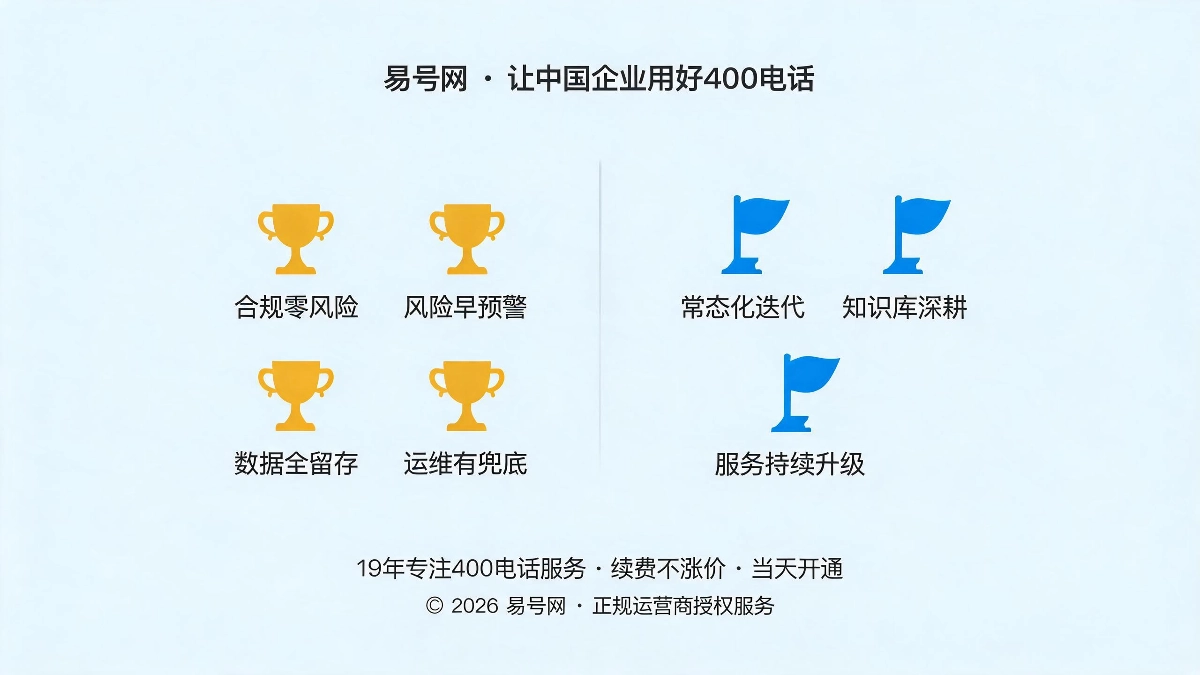 易号网 · 让中国企业用好400电话

合规零风险 风险早预警

数据全留存 运维有兜底

常态化迭代 知识库深耕

服务持续升级

19年专注400电话服务 · 续费不涨价 · 当天开通

© 2026 易号网 · 正规运营商授权服务